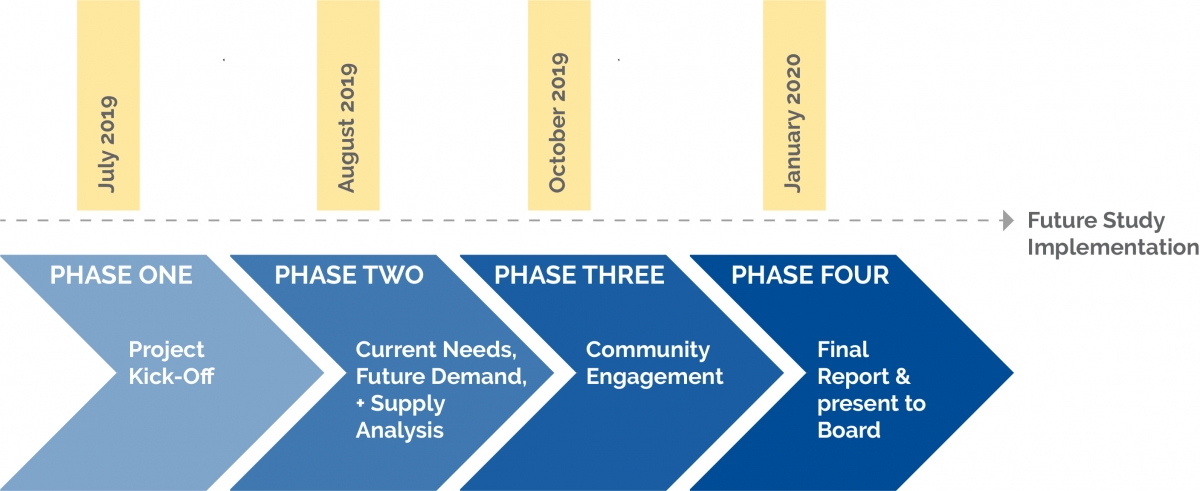 July 2019

August 2019

October 2019

January 2020

Future Study Implementation

PHASE ONE

Project Kick-Off

PHASE TWO

Current Needs, Future Demand, + Supply Analysis

PHASE THREE

Community Engagement

PHASE FOUR

Final Report & present to Board